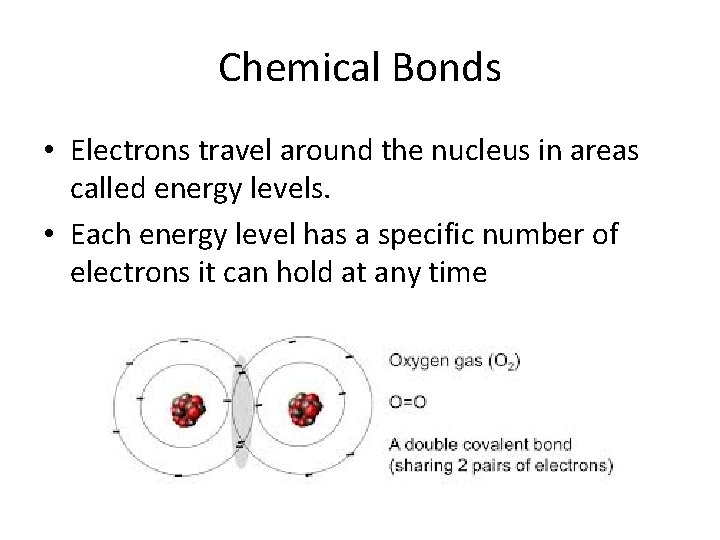 Chemical Bonds

• Electrons travel around the nucleus in areas called energy levels.
• Each energy level has a specific number of electrons it can hold at any time

Oxygen gas ($O_2$)

O=O

A double covalent bond (sharing 2 pairs of electrons)